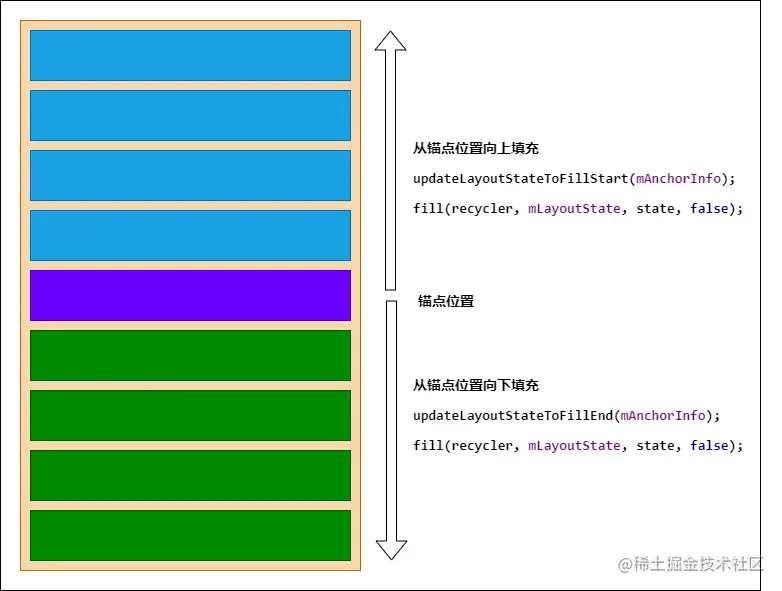 从锚点位置向上填充

updateLayoutStateToFillStart(mAnchorInfo);

fill(recycler, mLayoutState, state, false);

锚点位置

从锚点位置向下填充

updateLayoutStateToFillEnd(mAnchorInfo);

fill(recycler, mLayoutState, state, false);

@稀土掘金技术社区